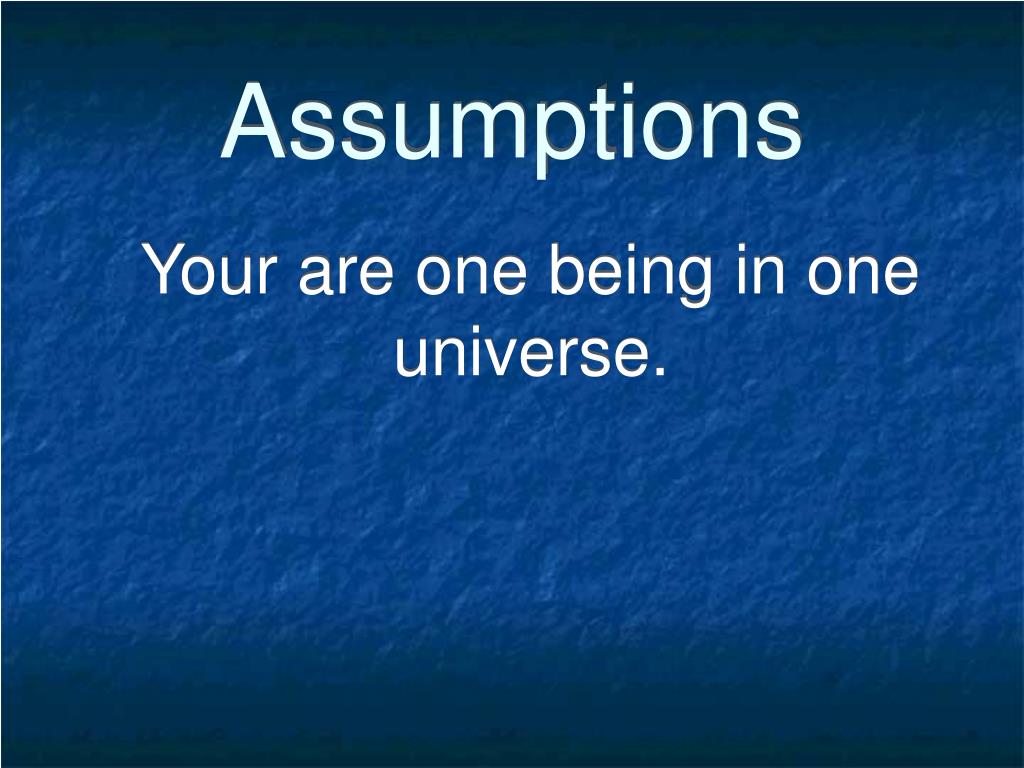 Assumptions

Your are one being in one universe.